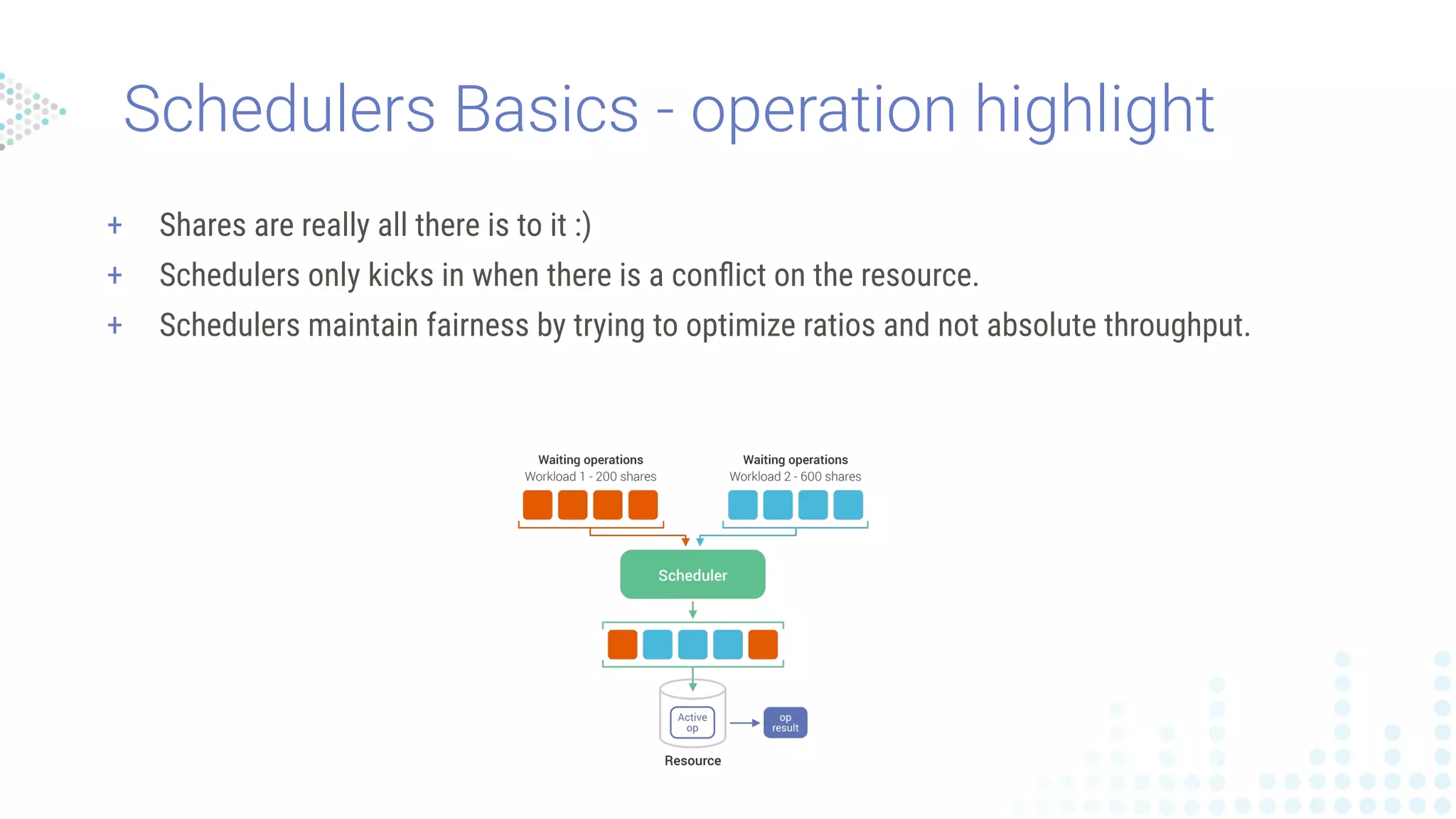 Schedulers Basics - operation highlight

+ Shares are really all there is to it :)
+ Schedulers only kicks in when there is a conflict on the resource.
+ Schedulers maintain fairness by trying to optimize ratios and not absolute throughput.

Waiting operations
Workload 1 - 200 shares

Waiting operations
Workload 2 - 600 shares

Scheduler

Active op

op result

Resource